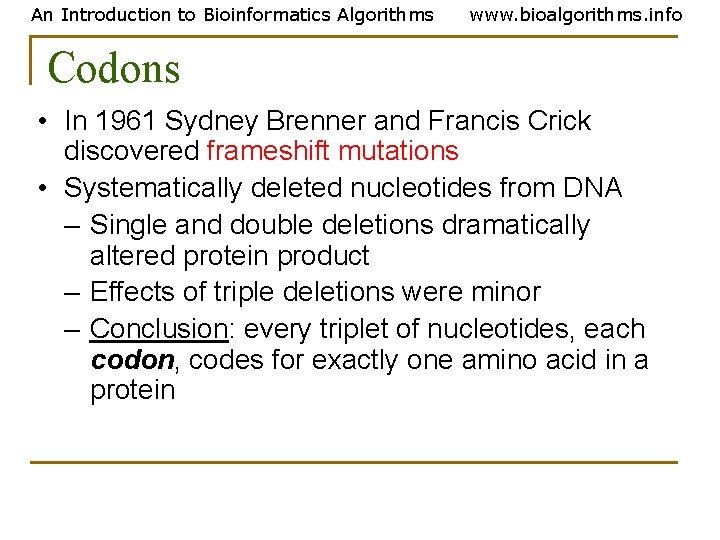 An Introduction to Bioinformatics Algorithms www.bioalgorithms.info

Codons

• In 1961 Sydney Brenner and Francis Crick discovered frameshift mutations
• Systematically deleted nucleotides from DNA
– Single and double deletions dramatically altered protein product
– Effects of triple deletions were minor
– Conclusion: every triplet of nucleotides, each codon, codes for exactly one amino acid in a protein